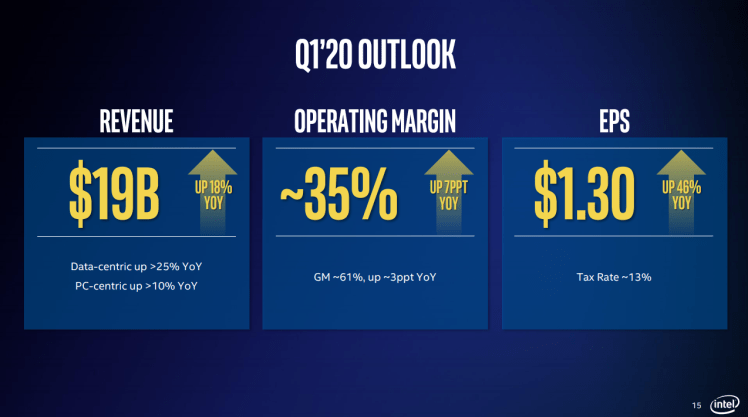 Q1'20 OUTLOOK

REVENUE

\$19B

UP 18% YOY

Data-centric up >25% YoY

PC-centric up >10% YoY

OPERATING MARGIN

~35%

UP 7PPT YOY

GM ~61%, up ~3ppt YoY

EPS

\$1.30

UP 46% YOY

Tax Rate ~13%

15

intel